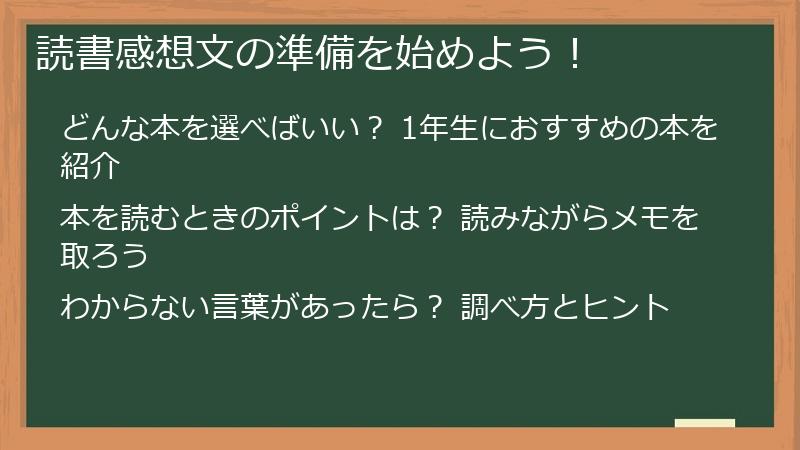 読書感想文の準備を始めよう！

どんな本を選べばいい？ 1年生におすすめの本を紹介

本を読むときのポイントは？ 読みながらメモを取ろう

わからない言葉があったら？ 調べ方とヒント